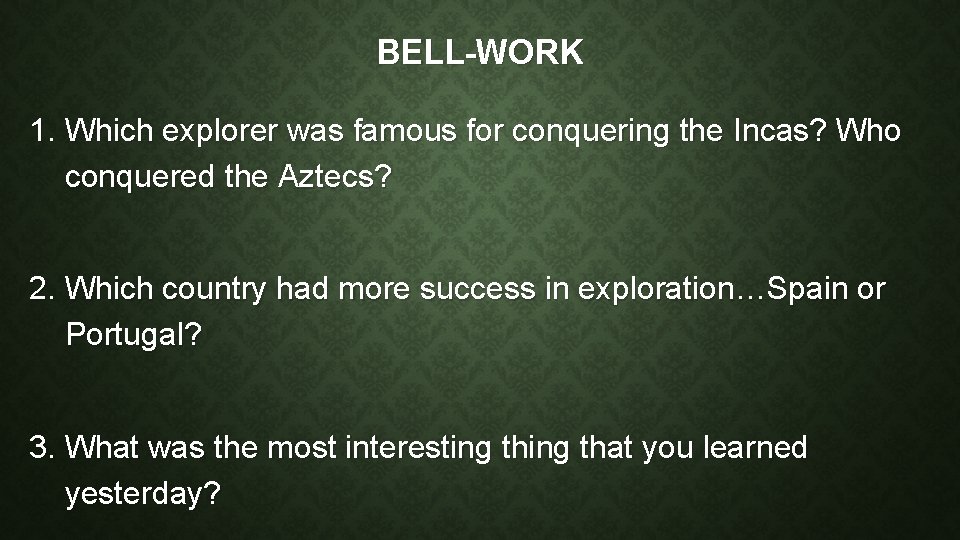 BELL-WORK

1. Which explorer was famous for conquering the Incas? Who conquered the Aztecs?

2. Which country had more success in exploration…Spain or Portugal?

3. What was the most interesting thing that you learned yesterday?